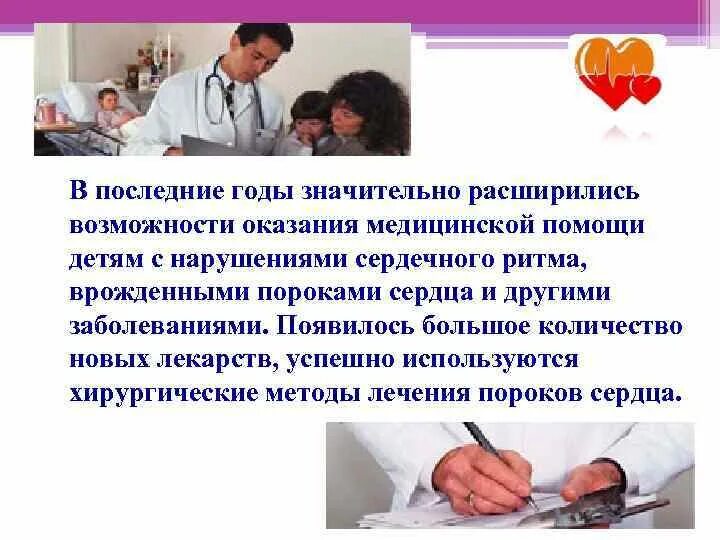 В последние годы значительно расширились возможности оказания медицинской помощи детям с нарушениями сердечного ритма, врожденными пороками сердца и другими заболеваниями. Появилось большое количество новых лекарств, успешно используются хирургические методы лечения пороков сердца.